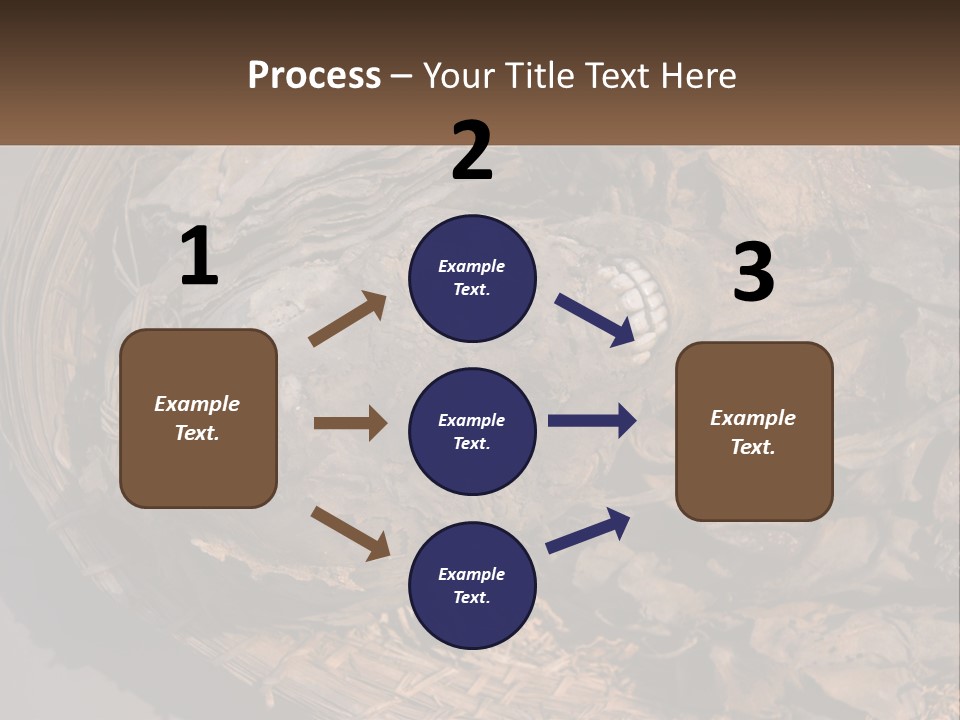 Process – Your Title Text Here

1

Example Text.

2

Example Text.

Example Text.

Example Text.

3

Example Text.